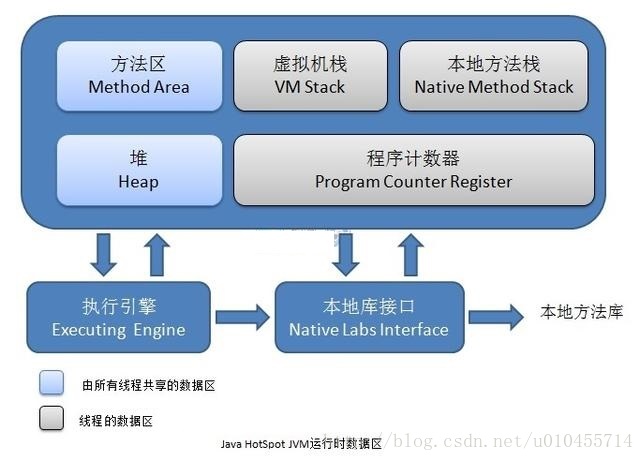 方法区
Method Area

虚拟机栈
VM Stack

本地方法栈
Native Method Stack

堆
Heap

程序计数器
Program Counter Register

执行引擎
Executing Engine

本地库接口
Native Labs Interface

本地方法库

由所有线程共享的数据区

线程 的数据区

Java HotSpot JVM运行时数据区

http://blog.csdn.net/u010455714